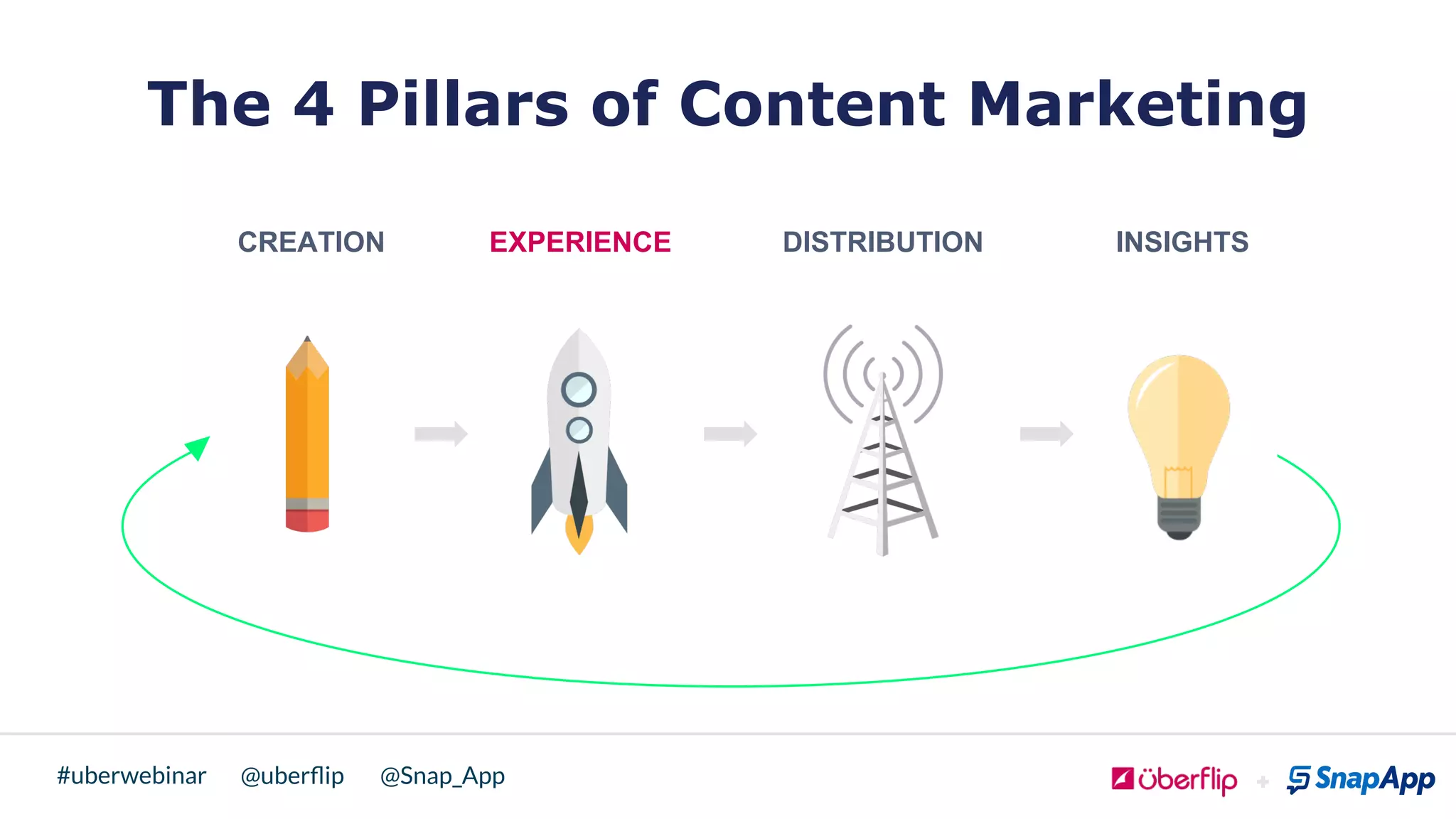 The 4 Pillars of Content Marketing

CREATION EXPERIENCE DISTRIBUTION INSIGHTS

#uberwebinar @uberflip @Snap_App

überflip + SnapApp